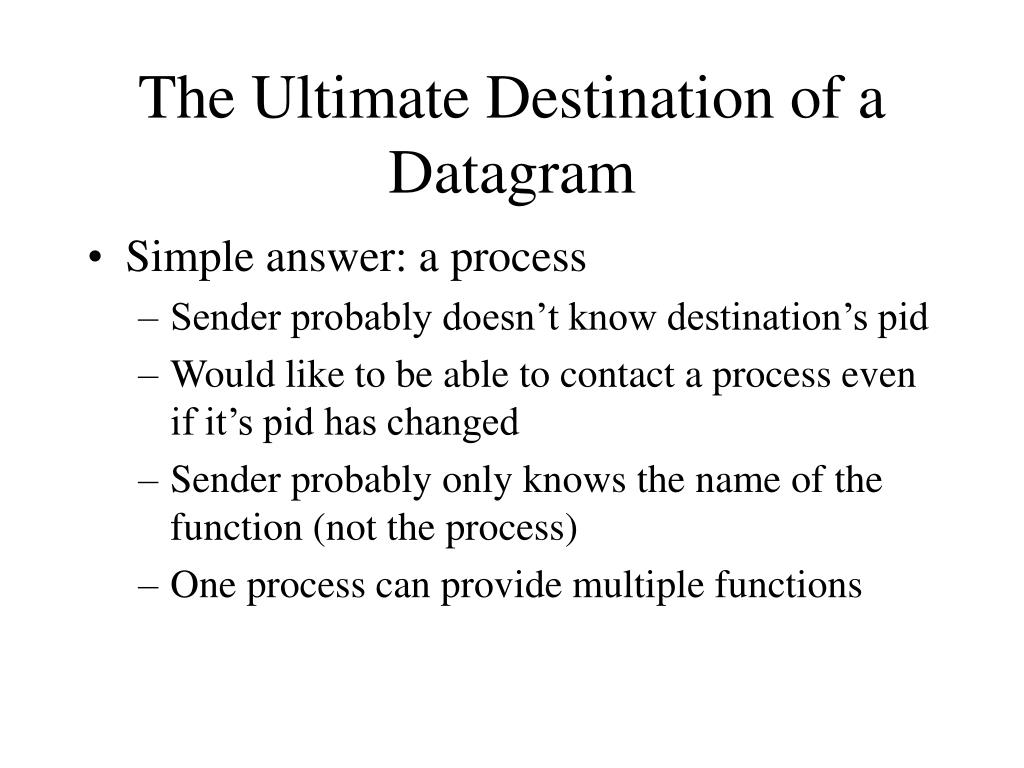 The Ultimate Destination of a Datagram

• Simple answer: a process
– Sender probably doesn’t know destination’s pid
– Would like to be able to contact a process even if it’s pid has changed
– Sender probably only knows the name of the function (not the process)
– One process can provide multiple functions